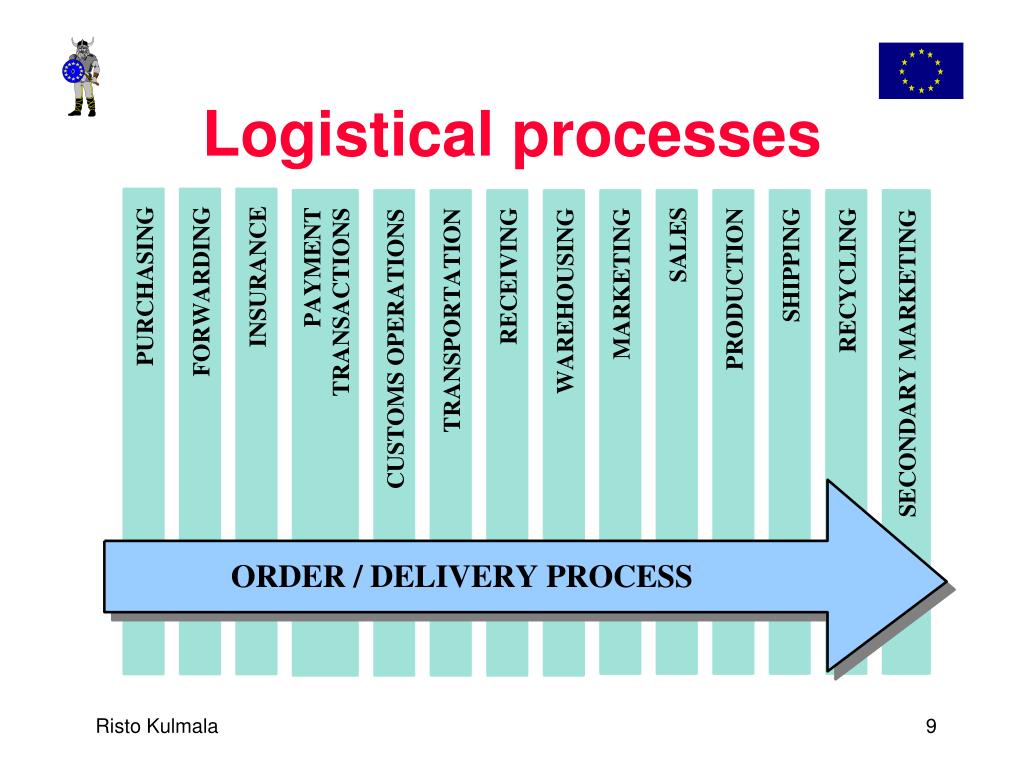 Logistical processes

PURCHASING

FORWARDING

INSURANCE

PAYMENT TRANSACTIONS

CUSTOMS OPERATIONS

TRANSPORTATION

RECEIVING

WAREHOUSING

MARKETING

SALES

PRODUCTION

SHIPPING

RECYCLING

SECONDARY MARKETING

ORDER / DELIVERY PROCESS

Risto Kulmala

9